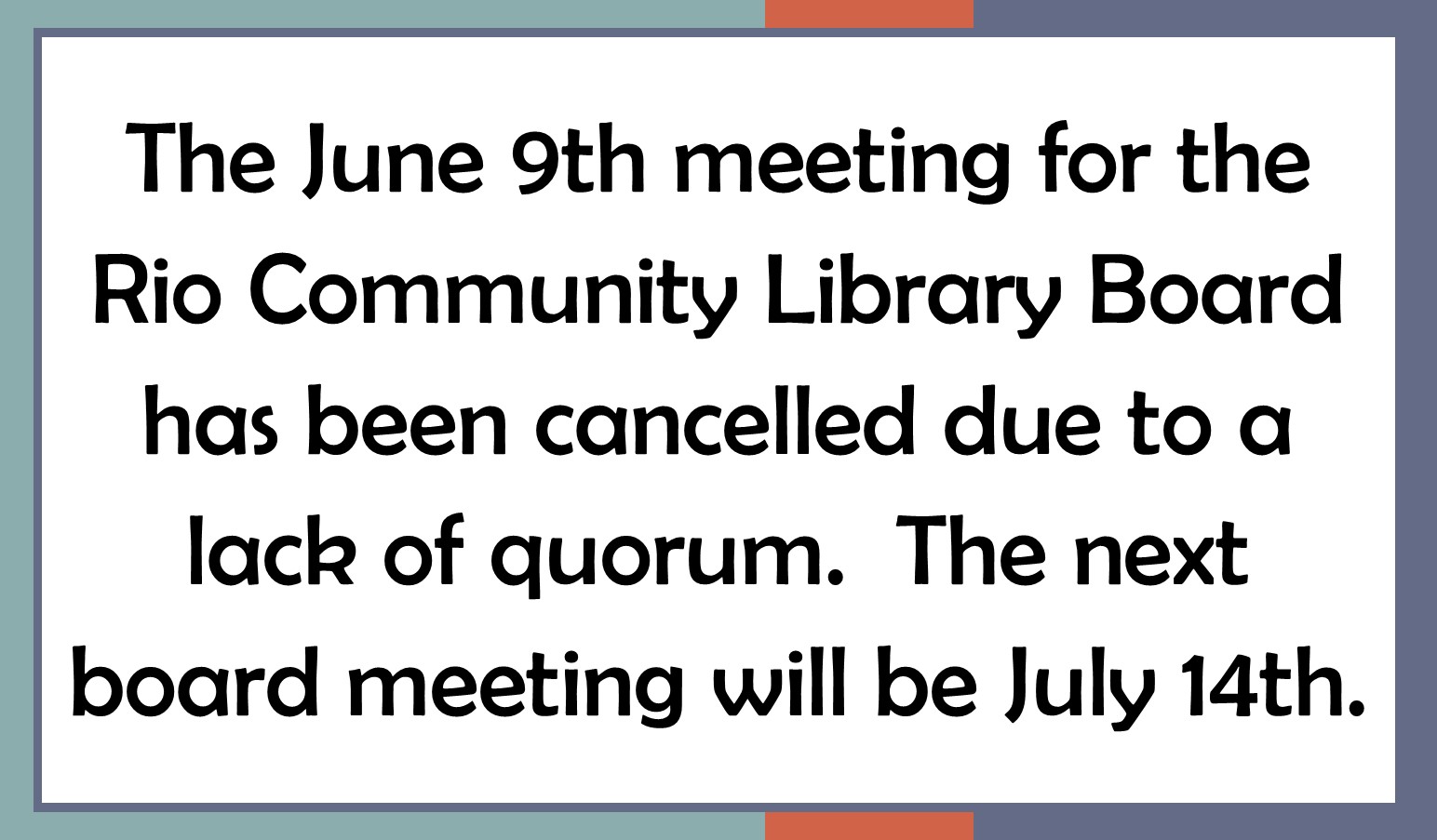 The June 9th meeting for the Rio Community Library Board has been cancelled due to a lack of quorum. The next board meeting will be July 14th.